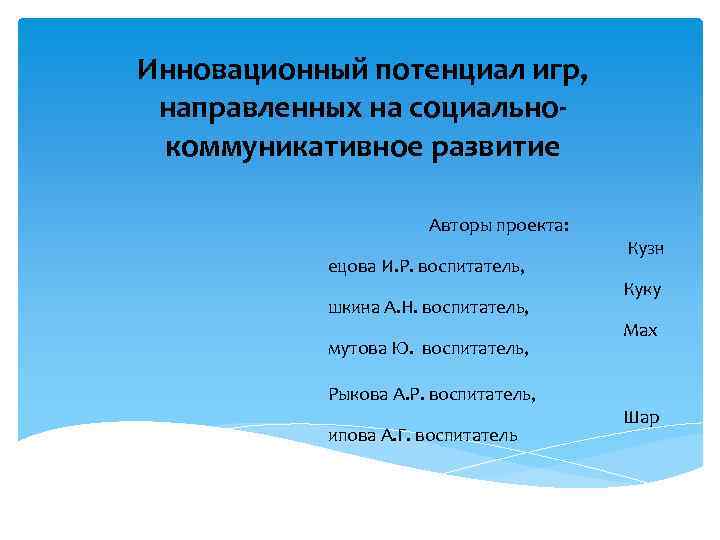 Инновационный потенциал игр, направленных на социально-коммуникативное развитие

Авторы проекта:

Кузн

ецова И.Р. воспитатель,

Куку

шкина А.Н. воспитатель,

Мах

мутова Ю. воспитатель,

Рыкова А.Р. воспитатель,

Шар

ипова А.Г. воспитатель